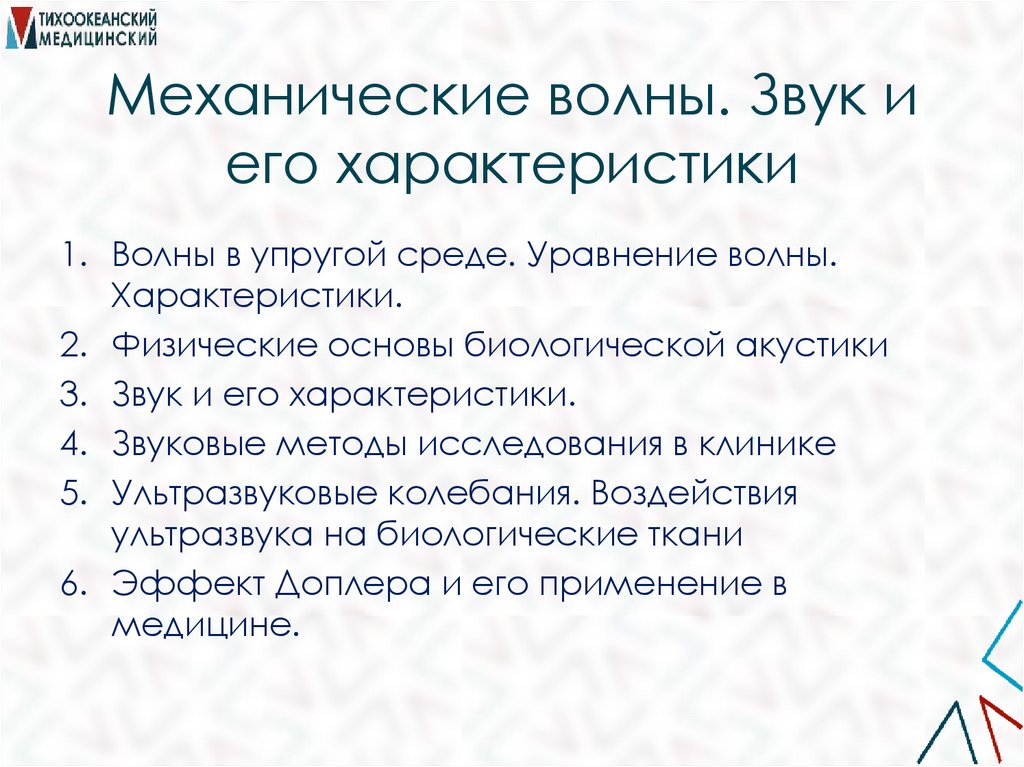 ТИХООКЕАНСКИЙ МЕДИЦИНСКИЙ

Механические волны. Звук и его характеристики

1. Волны в упругой среде. Уравнение волны. Характеристики.
2. Физические основы биологической акустики
3. Звук и его характеристики.
4. Звуковые методы исследования в клинике
5. Ультразвуковые колебания. Воздействия ультразвука на биологические ткани
6. Эффект Доплера и его применение в медицине.